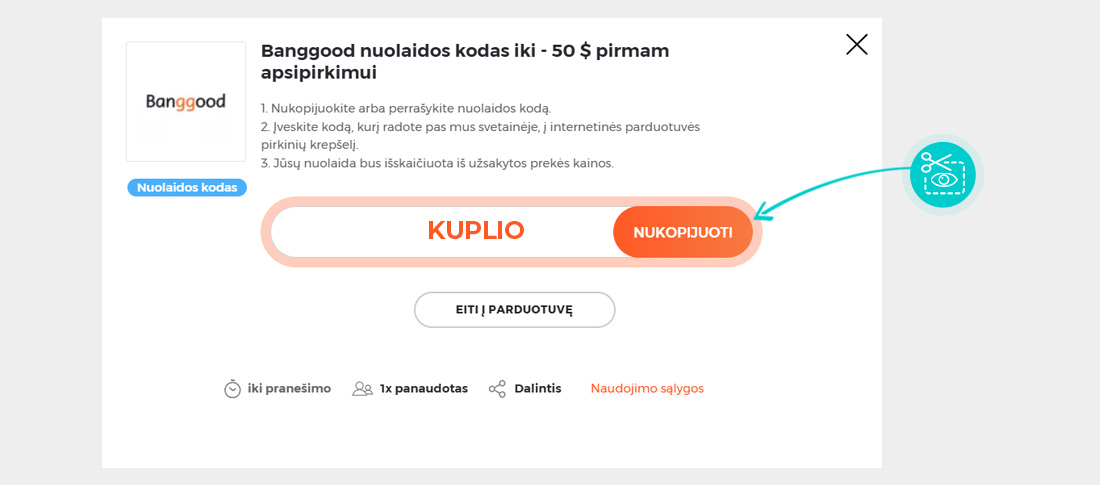 Banggood

Nuolaidos kodas

Banggood nuolaidos kodas iki - 50 $ pirmam apsipirkimui

1. Nukopijuokite arba perrašykite nuolaidos kodą.
2. Įveskite kodą, kurį radote pas mus svetainėje, į internetinės parduotuvės pirkinių krepšelį.
3. Jūsų nuolaida bus išskaičiuota iš užsakytos prekės kainos.

KUPLIO

NUKOPIJUOTI

EITI Į PARDUOTUVĘ

iki pranešimo

1x panaudotas

Dalintis

Naudojimo sąlygos